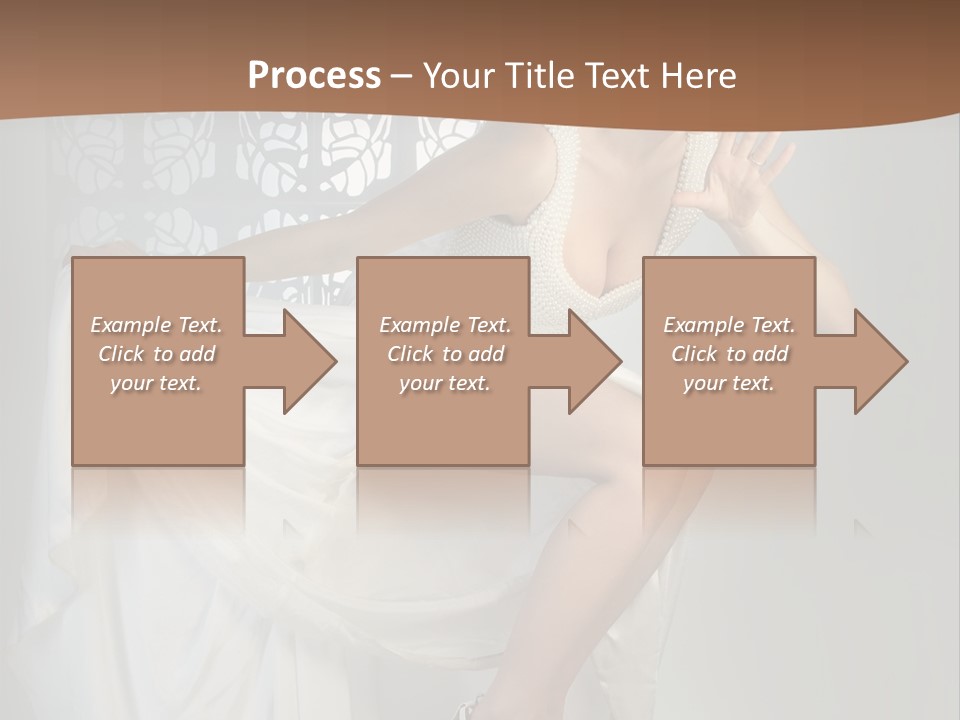 Process – Your Title Text Here

Example Text. Click to add your text.

Example Text. Click to add your text.

Example Text. Click to add your text.